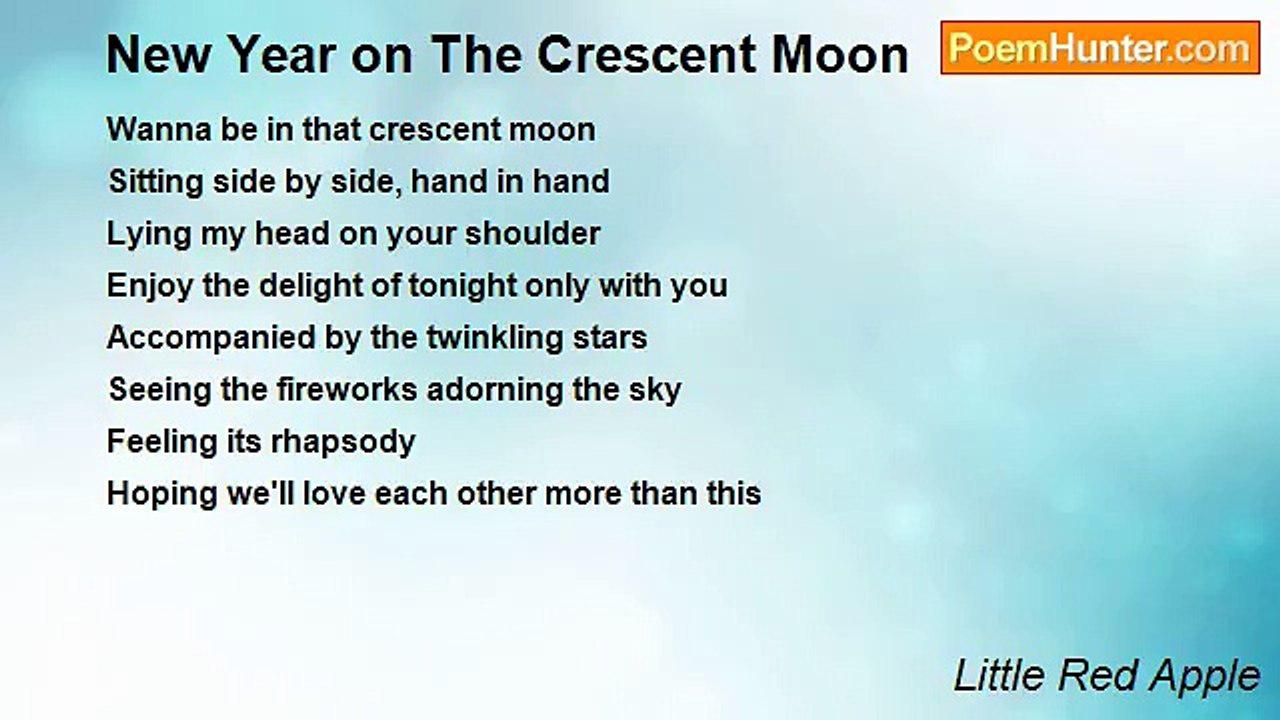 New Year on The Crescent Moon

PoemHunter.com

Wanna be in that crescent moon
Sitting side by side, hand in hand
Lying my head on your shoulder
Enjoy the delight of tonight only with you
Accompanied by the twinkling stars
Seeing the fireworks adorning the sky
Feeling its rhapsody
Hoping we'll love each other more than this

Little Red Apple